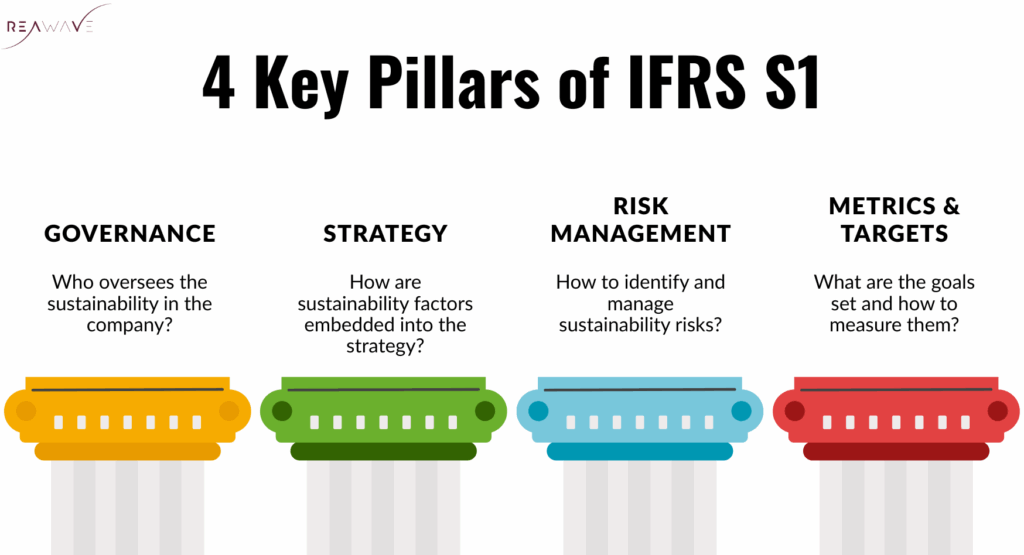 REAWAVE

4 Key Pillars of IFRS S1

GOVERNANCE

Who oversees the sustainability in the company?

STRATEGY

How are sustainability factors embedded into the strategy?

RISK MANAGEMENT

How to identify and manage sustainability risks?

METRICS & TARGETS

What are the goals set and how to measure them?